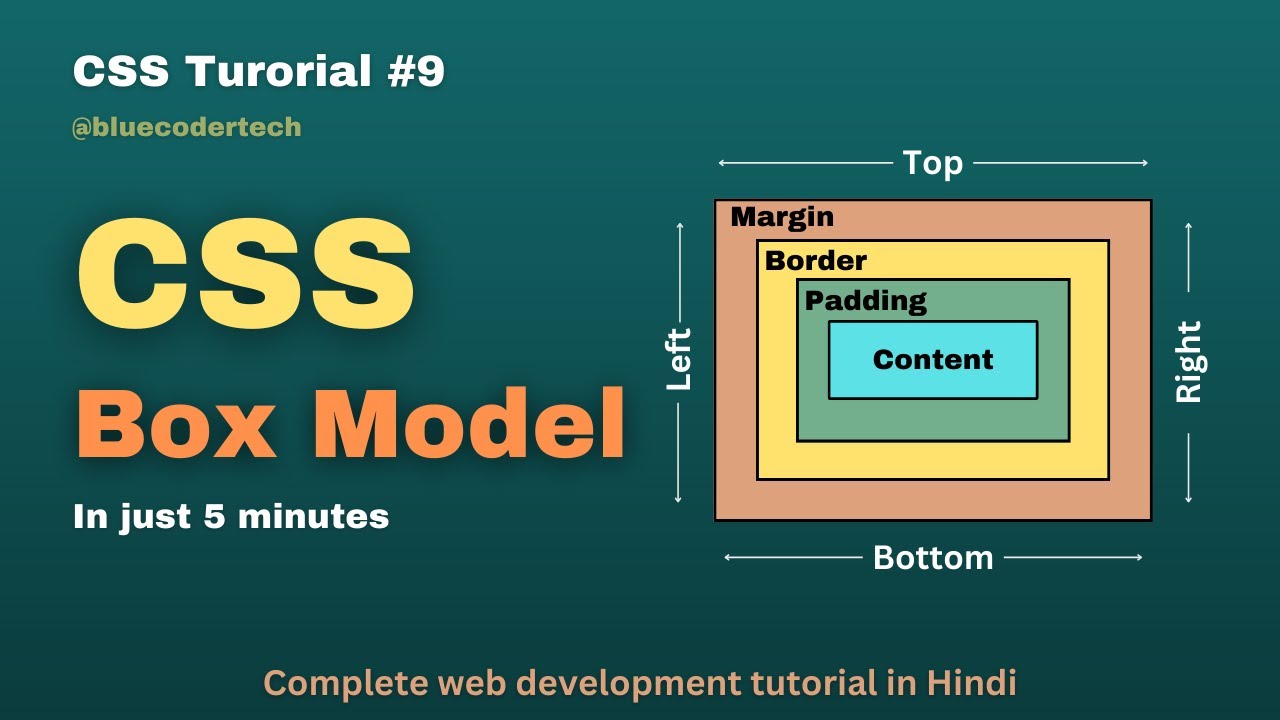 CSS Turorial #9

@bluecodertech

CSS

Box Model

In just 5 minutes

Top

Margin

Border

Padding

Content

Left

Right

Bottom

Complete web development tutorial in Hindi